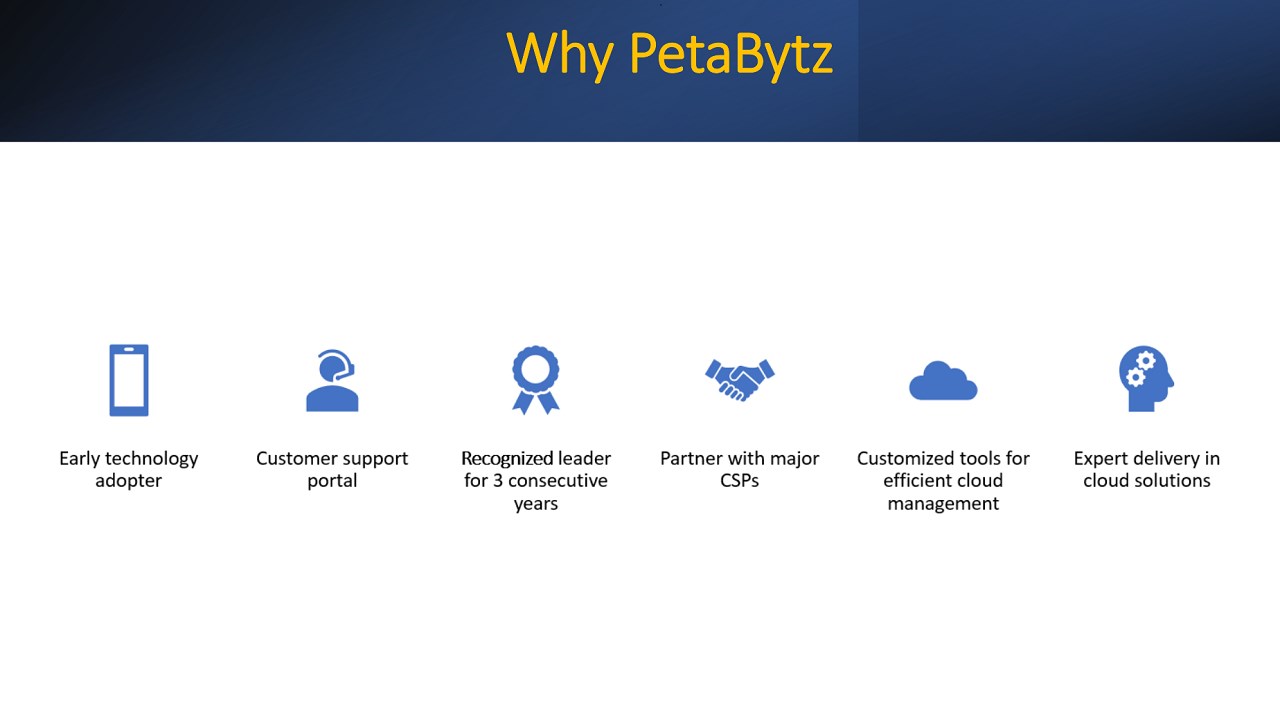 Why PetaBytz

Early technology adopter

Customer support portal

Recognized leader for 3 consecutive years

Partner with major CSPs

Customized tools for efficient cloud management

Expert delivery in cloud solutions